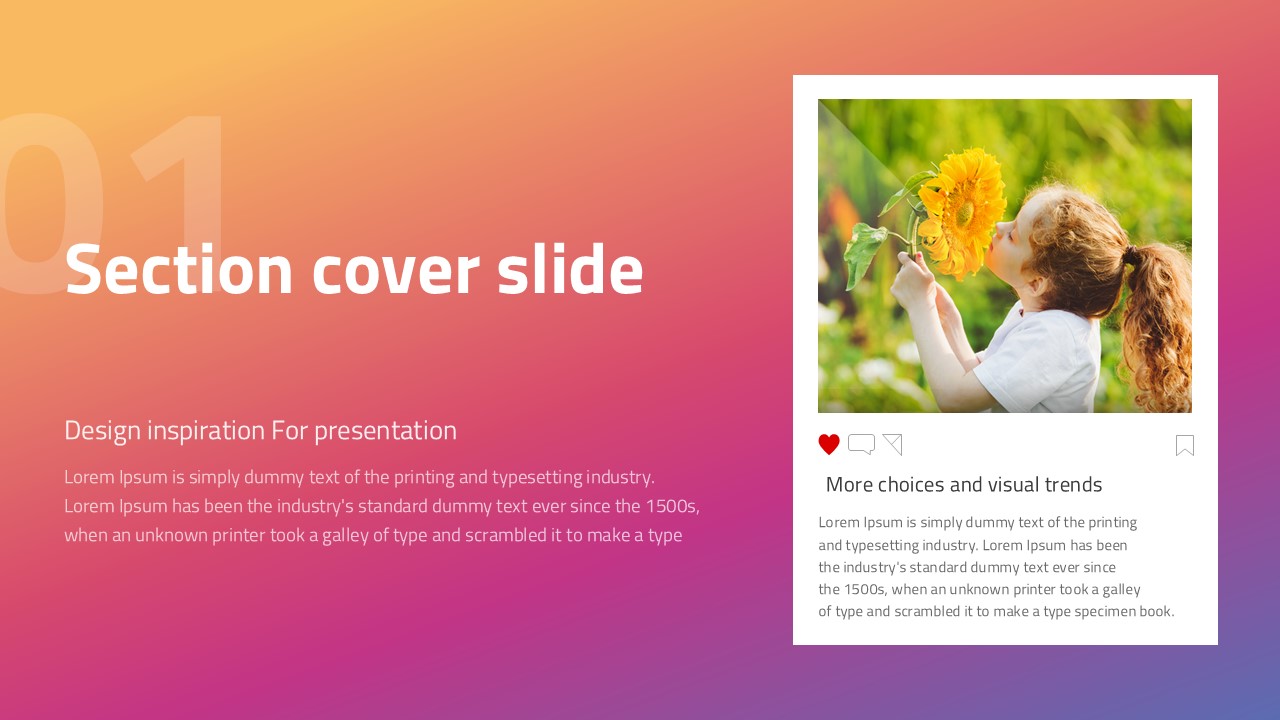 01

Section cover slide

Design inspiration For presentation

Lorem Ipsum is simply dummy text of the printing and typesetting industry. Lorem Ipsum has been the industry's standard dummy text ever since the 1500s, when an unknown printer took a galley of type and scrambled it to make a type

More choices and visual trends

Lorem Ipsum is simply dummy text of the printing and typesetting industry. Lorem Ipsum has been the industry's standard dummy text ever since the 1500s, when an unknown printer took a galley of type and scrambled it to make a type specimen book.